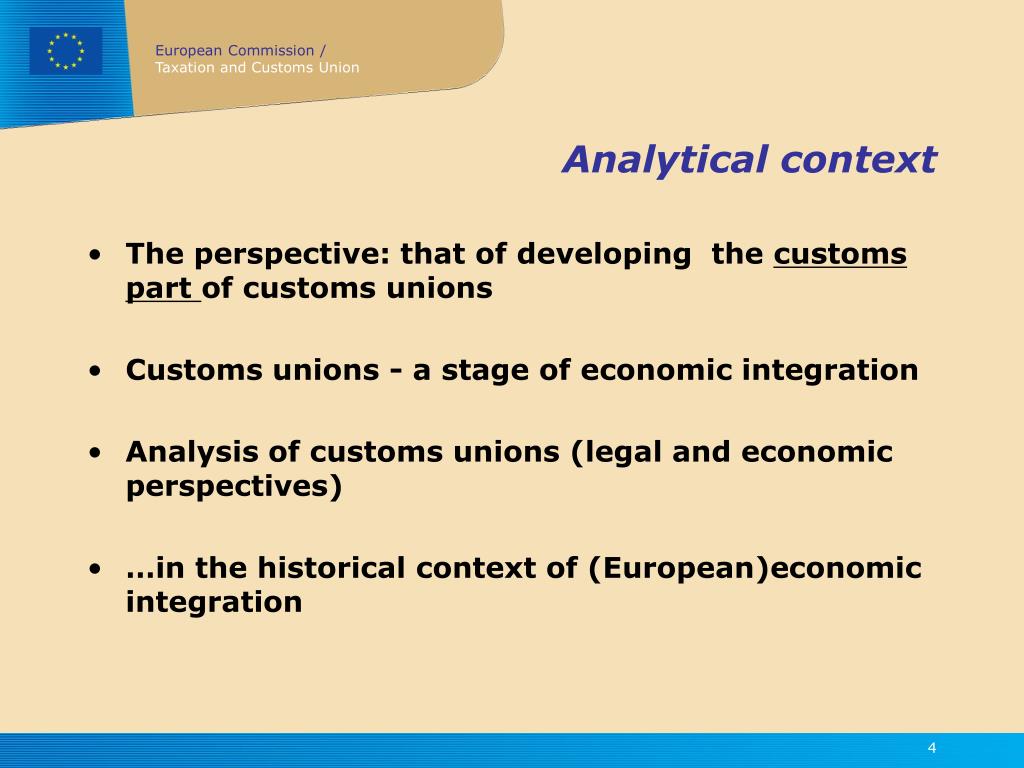 European Commission /
Taxation and Customs Union

Analytical context

• The perspective: that of developing the customs part of customs unions

• Customs unions - a stage of economic integration

• Analysis of customs unions (legal and economic perspectives)

• …in the historical context of (European)economic integration

4